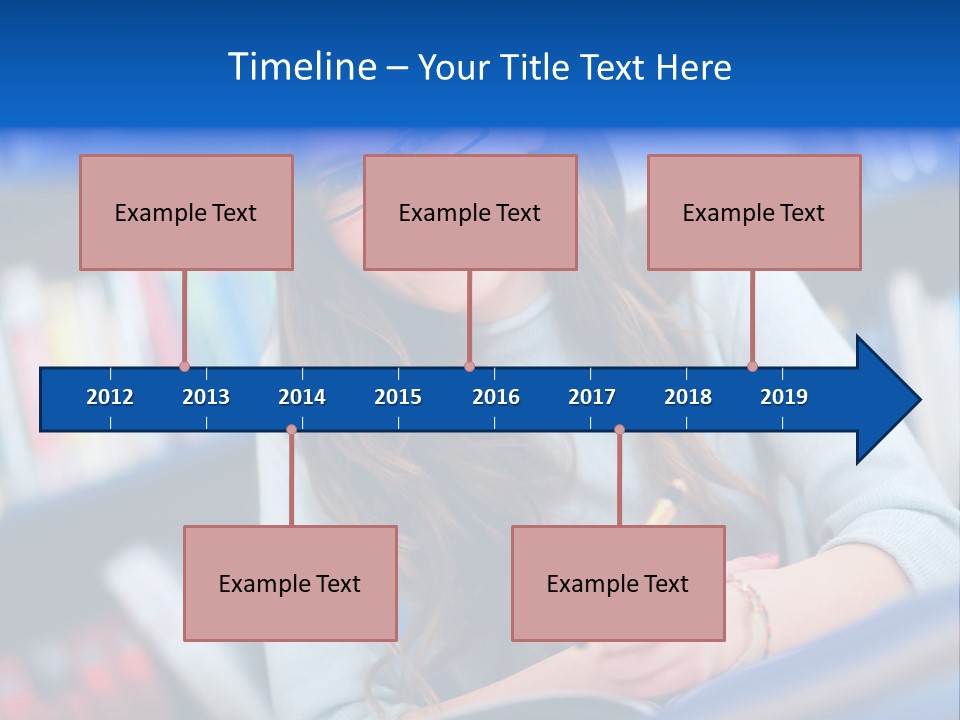 Timeline – Your Title Text Here

Example Text

Example Text

Example Text

2012 2013 2014 2015 2016 2017 2018 2019

Example Text

Example Text